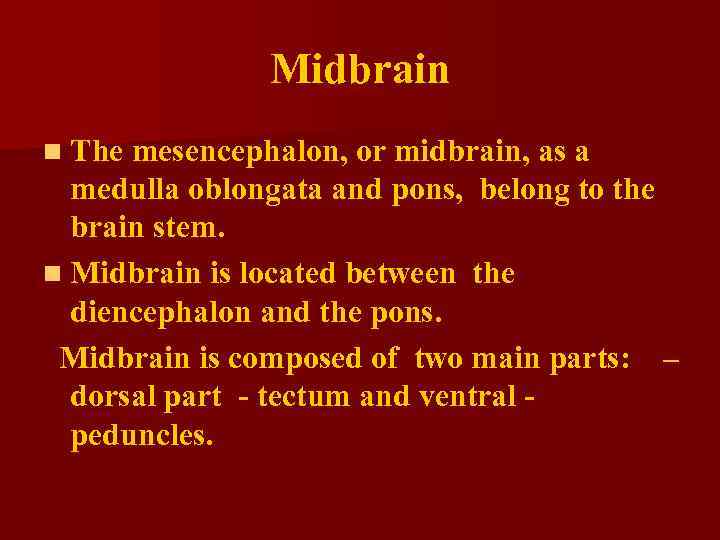 Midbrain

■ The mesencephalon, or midbrain, as a medulla oblongata and pons, belong to the brain stem.

■ Midbrain is located between the diencephalon and the pons.

Midbrain is composed of two main parts: – dorsal part - tectum and ventral - peduncles.